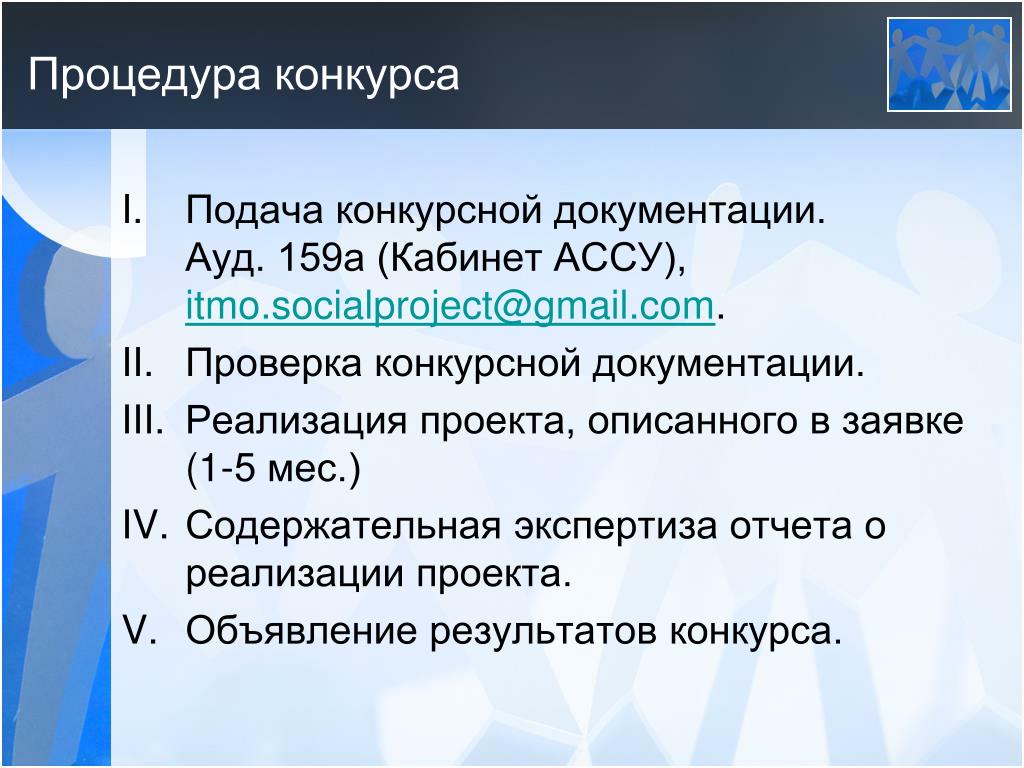 Процедура конкурса

I. Подача конкурсной документации. Ауд. 159а (Кабинет АССУ), itmo.socialproject@gmail.com.
II. Проверка конкурсной документации.
III. Реализация проекта, описанного в заявке (1-5 мес.)
IV. Содержательная экспертиза отчета о реализации проекта.
V. Объявление результатов конкурса.